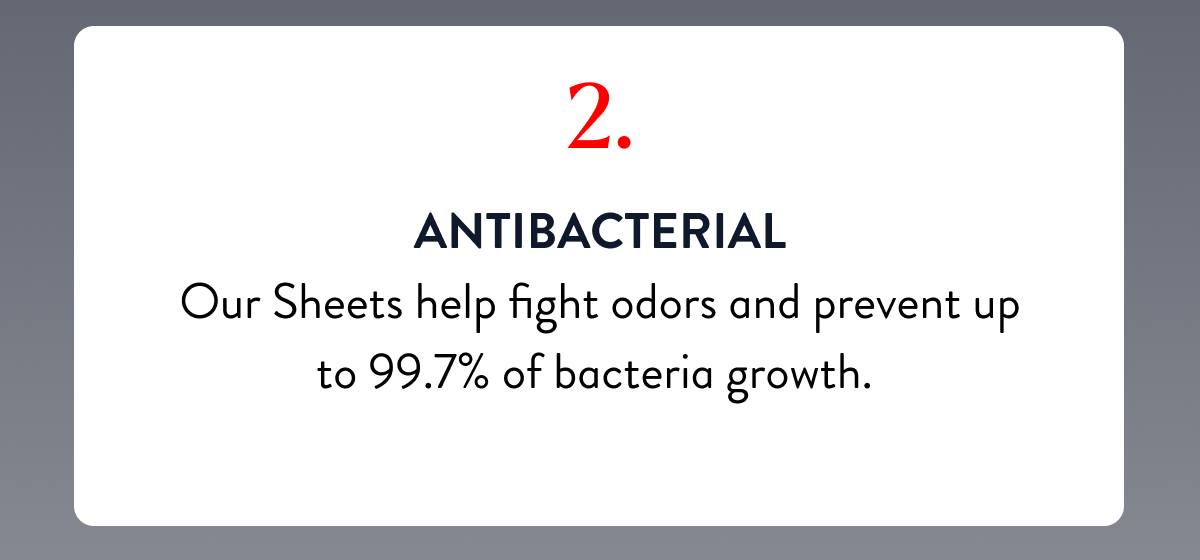 2.

ANTIBACTERIAL

Our Sheets help fight odors and prevent up to 99.7% of bacteria growth.